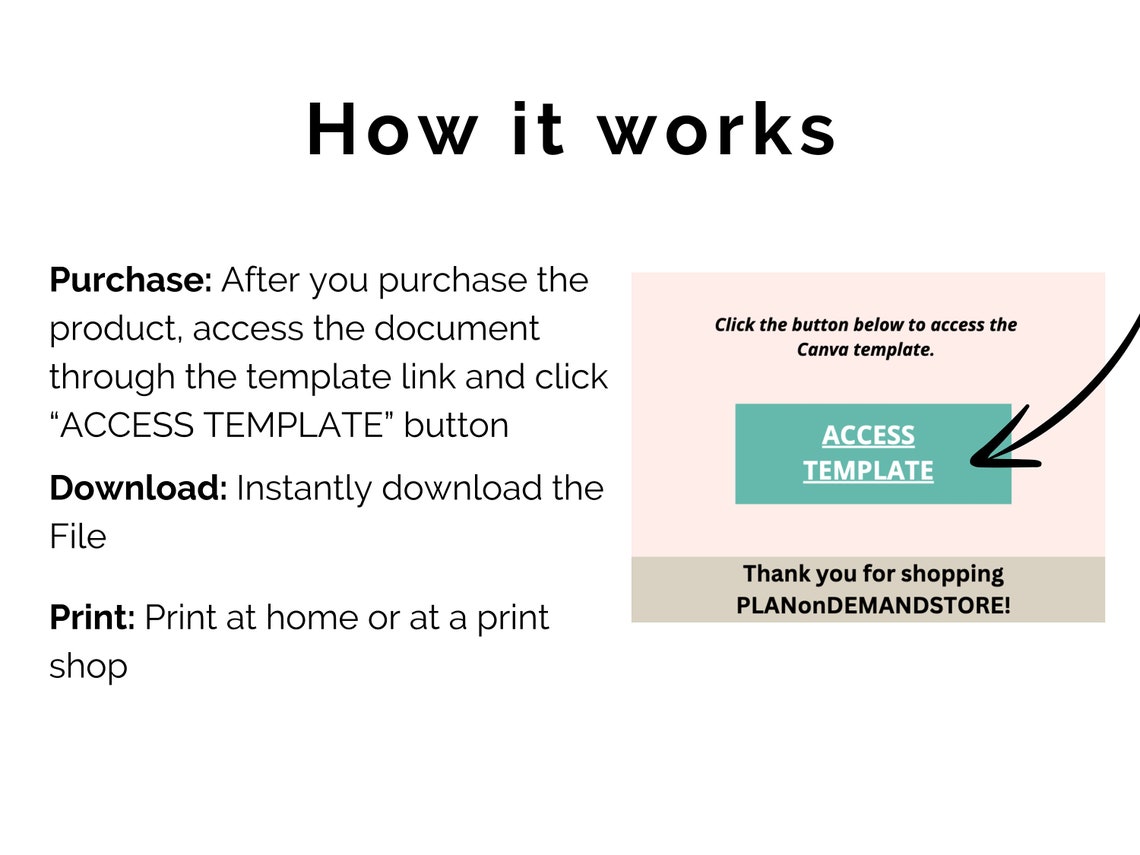 How it works

Purchase: After you purchase the product, access the document through the template link and click "ACCESS TEMPLATE" button

Download: Instantly download the File

Print: Print at home or at a print shop

Click the button below to access the Canva template.

ACCESS TEMPLATE

Thank you for shopping PLANonDEMANDSTORE!